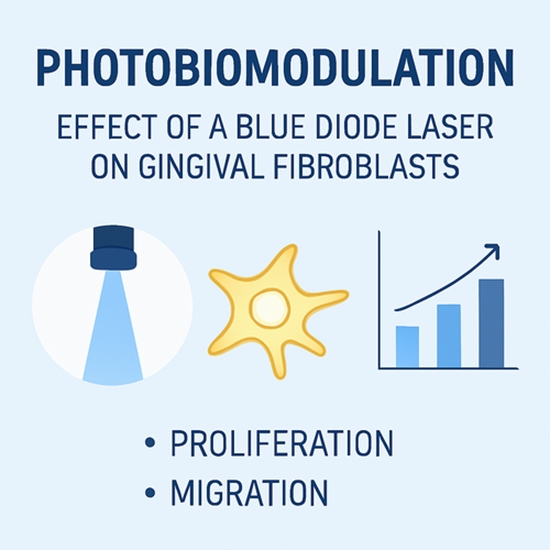 PHOTOBIOMODULATION

EFFECT OF A BLUE DIODE LASER ON GINGIVAL FIBROBLASTS

• PROLIFERATION
• MIGRATION